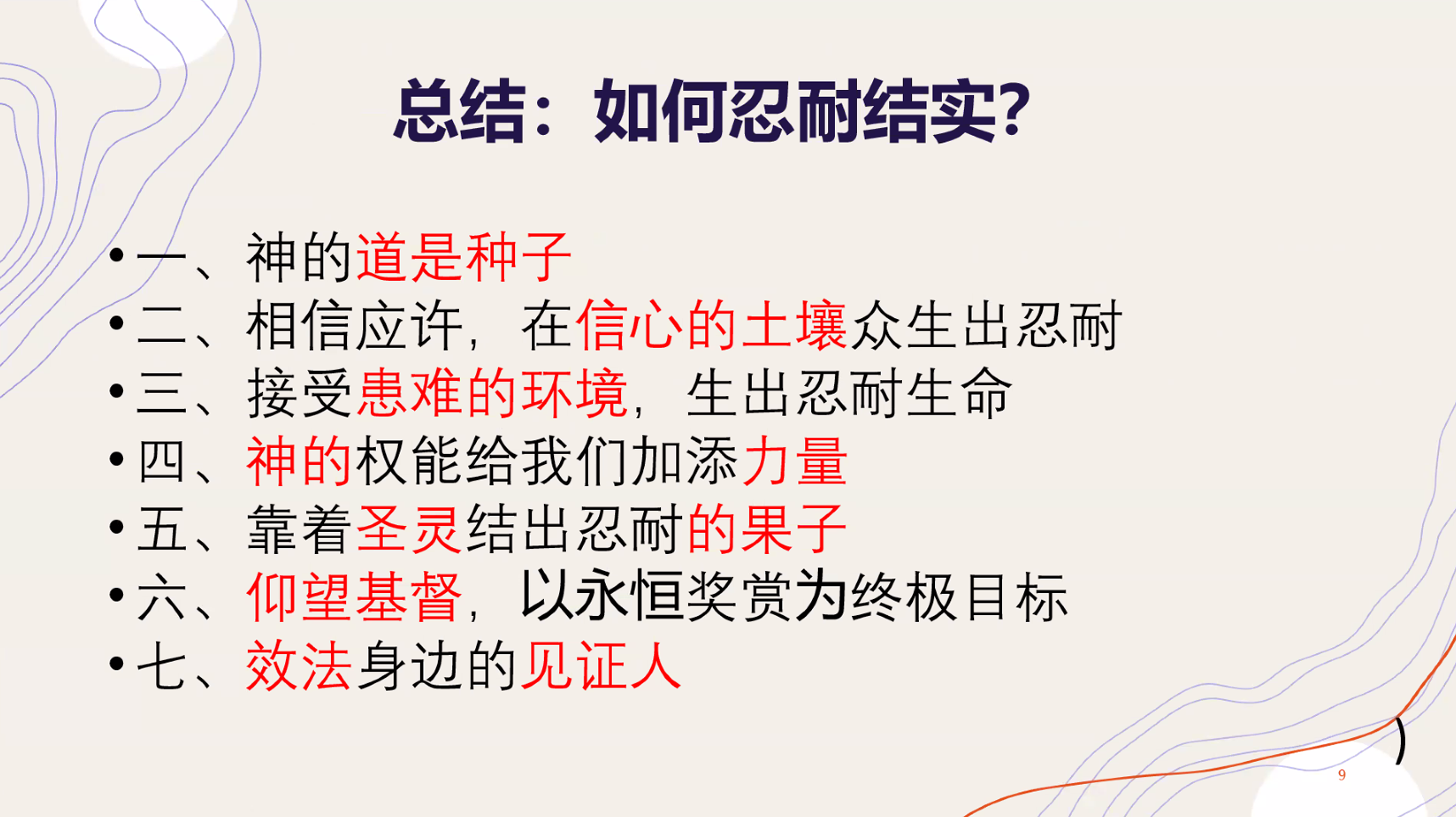 总结：如何忍耐结实?

• 一、神的道是种子
• 二、相信应许，在信心的土壤众生出忍耐
• 三、接受患难的环境，生出忍耐生命
• 四、神的权能给我们加添力量
• 五、靠着圣灵结出忍耐的果子
• 六、仰望基督，以永恒奖赏为终极目标
• 七、效法身边的见证人

9